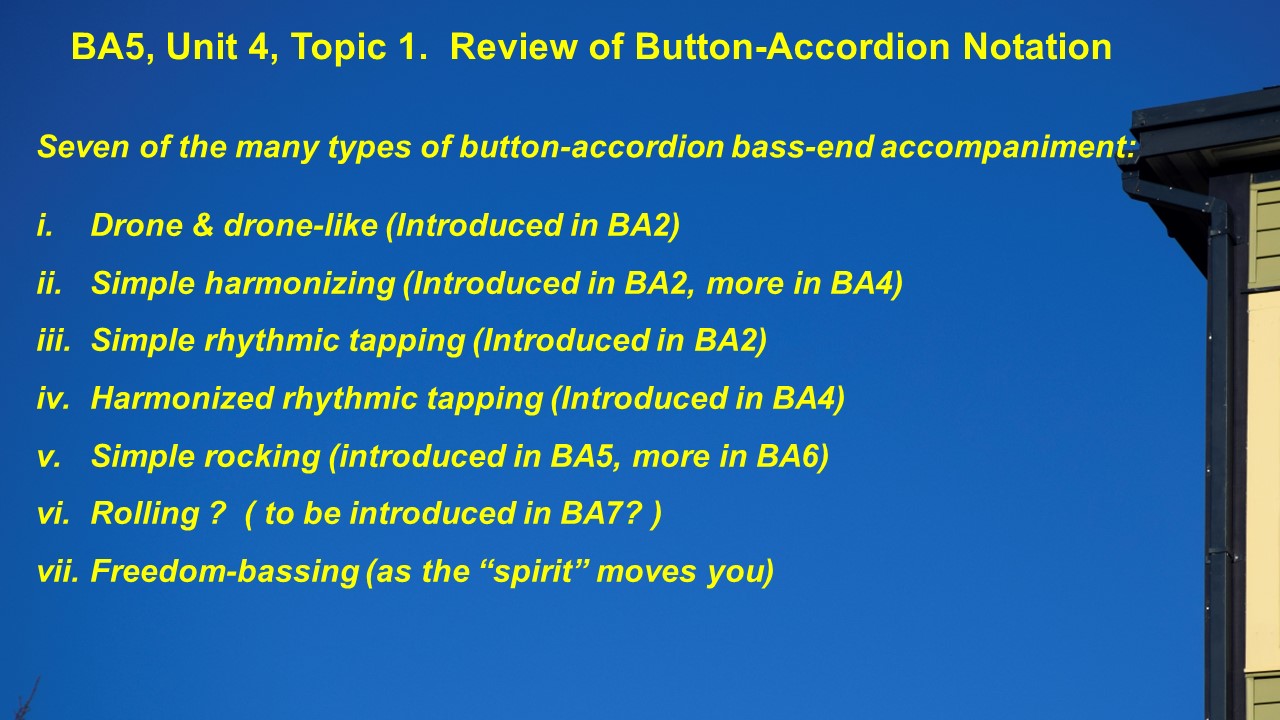 BA5, Unit 4, Topic 1. Review of Button-Accordion Notation

Seven of the many types of button-accordion bass-end accompaniment:

i. Drone & drone-like (Introduced in BA2)

ii. Simple harmonizing (Introduced in BA2, more in BA4)

iii. Simple rhythmic tapping (Introduced in BA2)

iv. Harmonized rhythmic tapping (Introduced in BA4)

v. Simple rocking (introduced in BA5, more in BA6)

vi. Rolling ? ( to be introduced in BA7? )

vii. Freedom-bassing (as the “spirit” moves you)